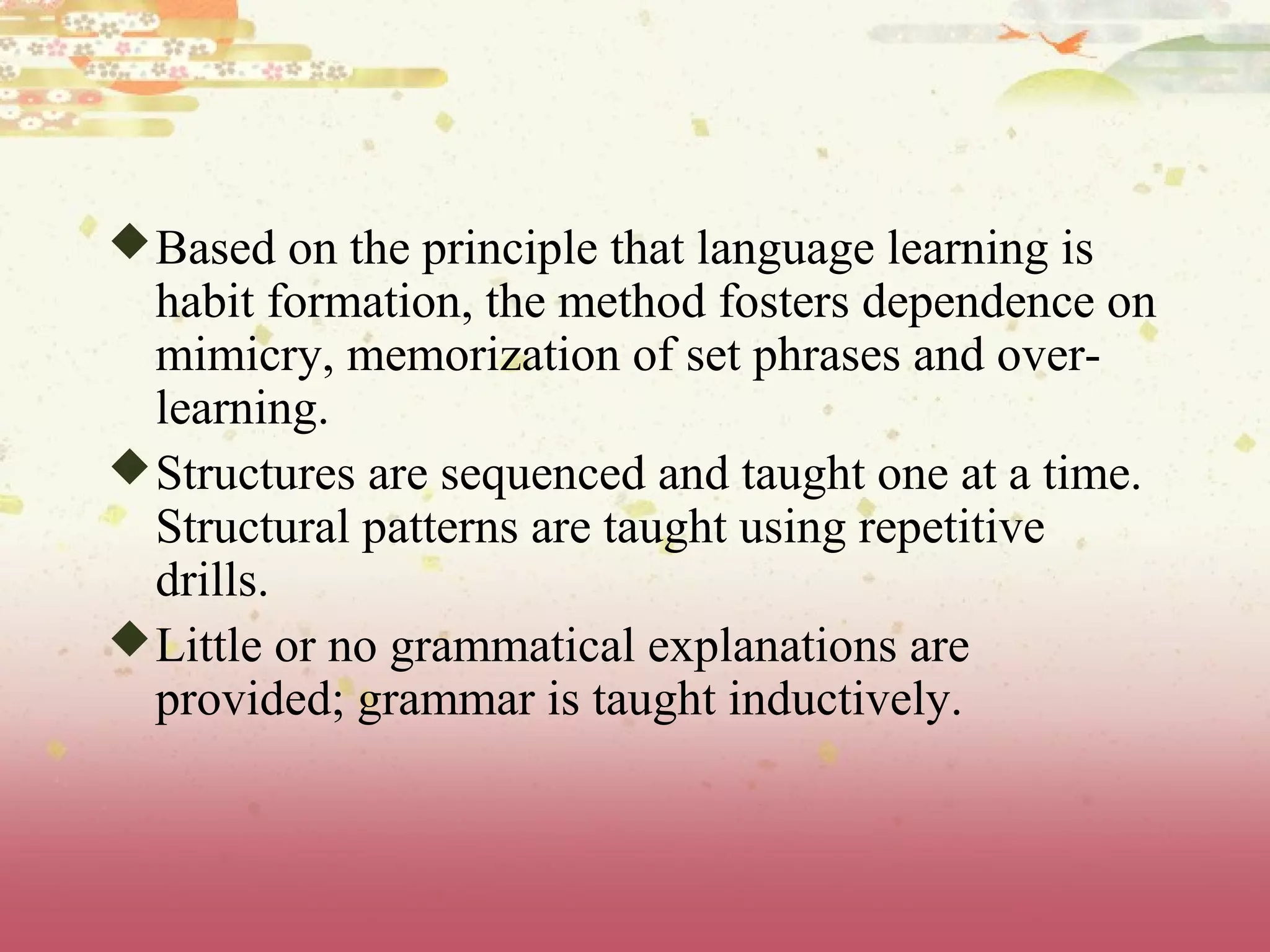 ◆ Based on the principle that language learning is habit formation, the method fosters dependence on mimicry, memorization of set phrases and over-learning.

◆ Structures are sequenced and taught one at a time. Structural patterns are taught using repetitive drills.

◆ Little or no grammatical explanations are provided; grammar is taught inductively.